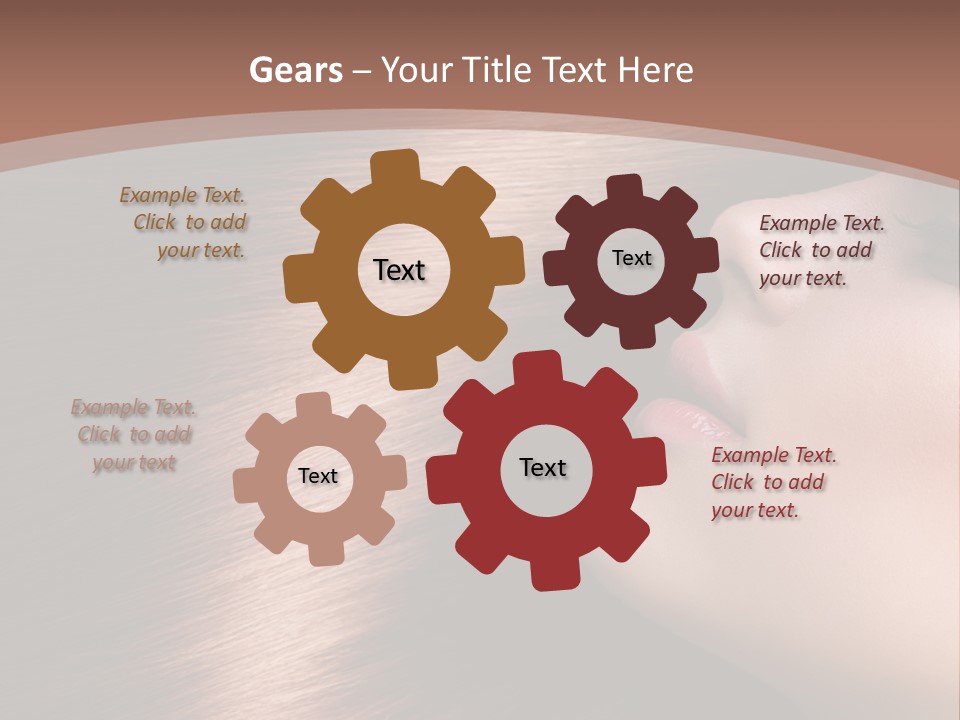 Gears – Your Title Text Here

Example Text. Click to add your text.

Text

Text

Example Text. Click to add your text.

Example Text. Click to add your text

Text

Text

Example Text. Click to add your text.